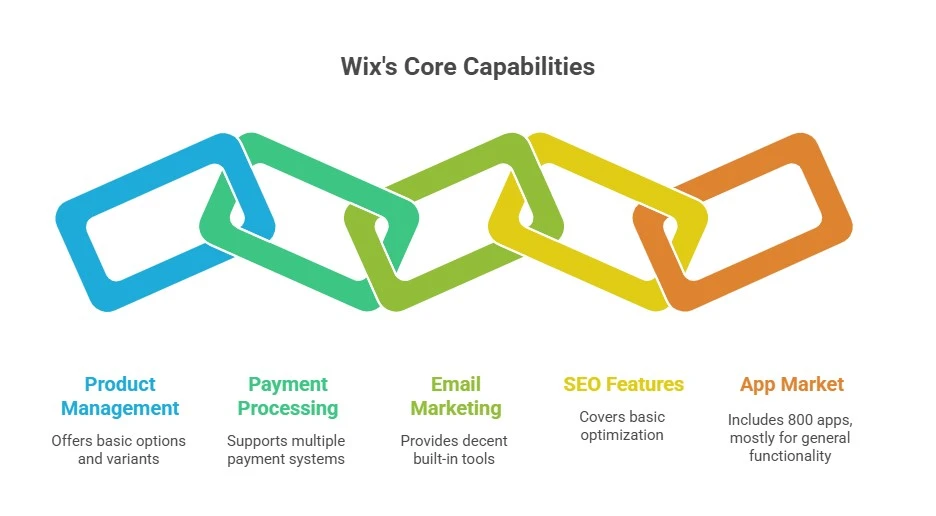 Wix's Core Capabilities

Product Management

Offers basic options and variants

Payment Processing

Supports multiple payment systems

Email Marketing

Provides decent built-in tools

SEO Features

Covers basic optimization

App Market

Includes 800 apps, mostly for general functionality